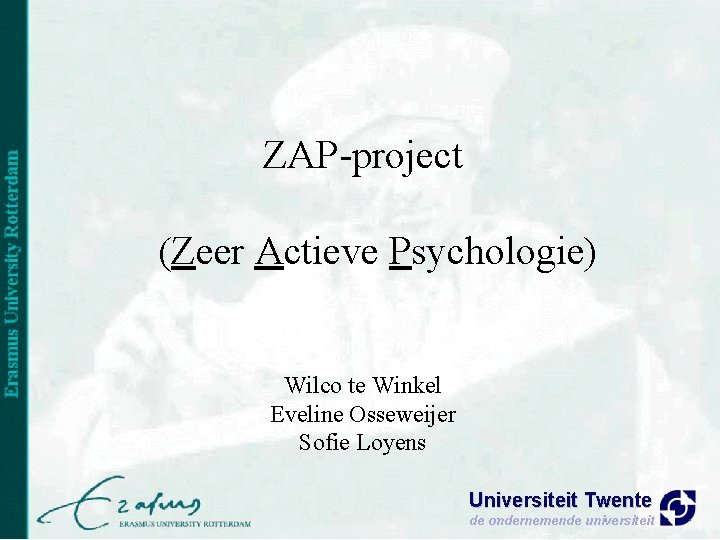 Erasmus University Rotterdam

ZAP-project

(Zeer Actieve Psychologie)

Wilco te Winkel
Eveline Osseweijer
Sofie Loyens

Erasmus
ERASMUS UNIVERSITY ROTTERDAM

Universiteit Twente
de ondernemende universiteit